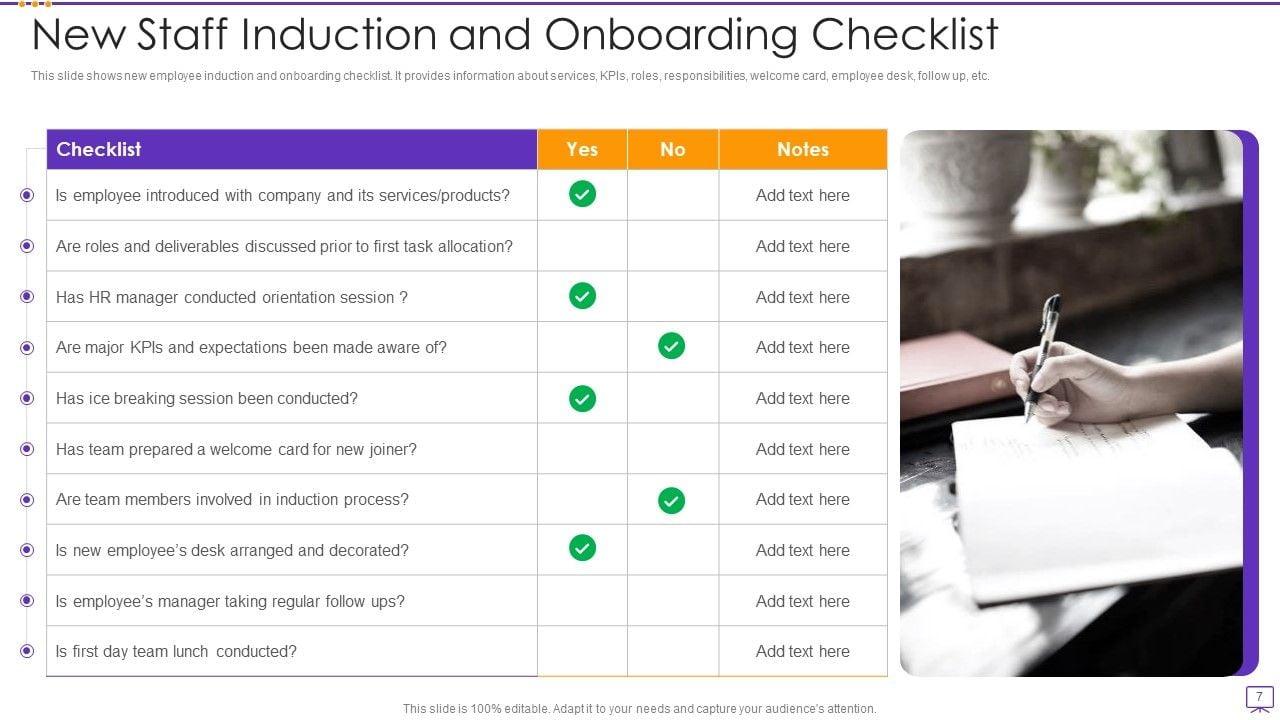 New Staff Induction and Onboarding Checklist

This slide shows new employee induction and onboarding checklist. It provides information about services, KPIs, roles, responsibilities, welcome card, employee desk, follow up, etc.

| Checklist | Yes | No | Notes |
|---|---|---|---|
| Is employee introduced with company and its services/products? | ✓ | | Add text here |
| Are roles and deliverables discussed prior to first task allocation? | | | Add text here |
| Has HR manager conducted orientation session ? | ✓ | | Add text here |
| Are major KPIs and expectations been made aware of? | | ✓ | Add text here |
| Has ice breaking session been conducted? | ✓ | | Add text here |
| Has team prepared a welcome card for new joiner? | | | Add text here |
| Are team members involved in induction process? | | ✓ | Add text here |
| Is new employee's desk arranged and decorated? | ✓ | | Add text here |
| Is employee's manager taking regular follow ups? | | | Add text here |
| Is first day team lunch conducted? | | | Add text here |

This slide is 100% editable. Adapt it to your needs and capture your audience's attention.

7